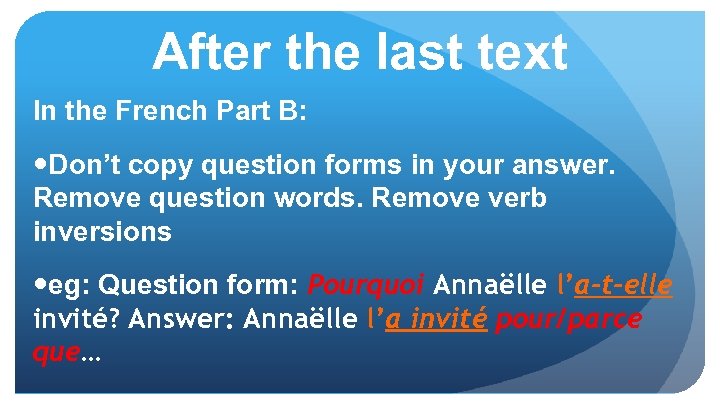 After the last text

In the French Part B:

•Don't copy question forms in your answer. Remove question words. Remove verb inversions

•eg: Question form: Pourquoi Annaëlle l'a-t-elle invité? Answer: Annaëlle l'a invité pour/parce que…